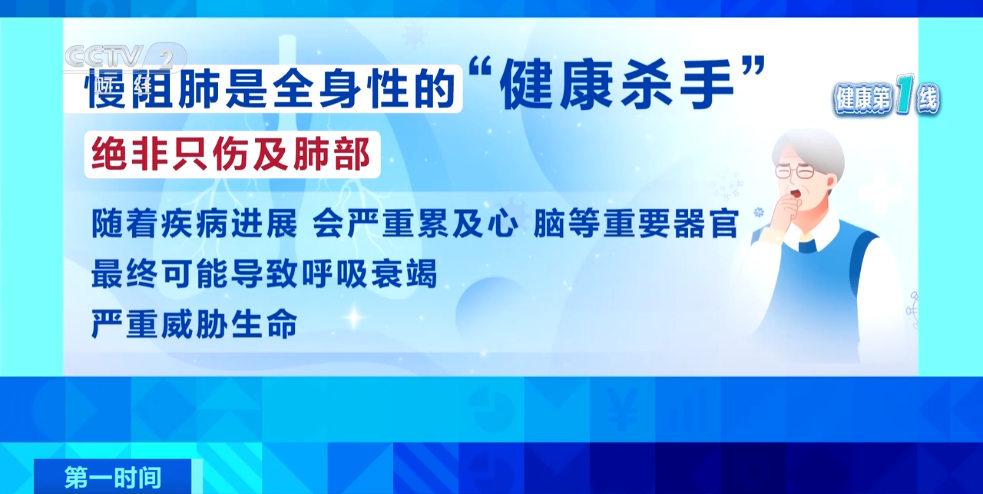 CCTV 2

慢阻肺是全身性的“健康杀手”

健康第1线

绝非只伤及肺部

随着疾病进展 会严重累及心 脑等重要器官
最终可能导致呼吸衰竭
严重威胁生命

第一时间